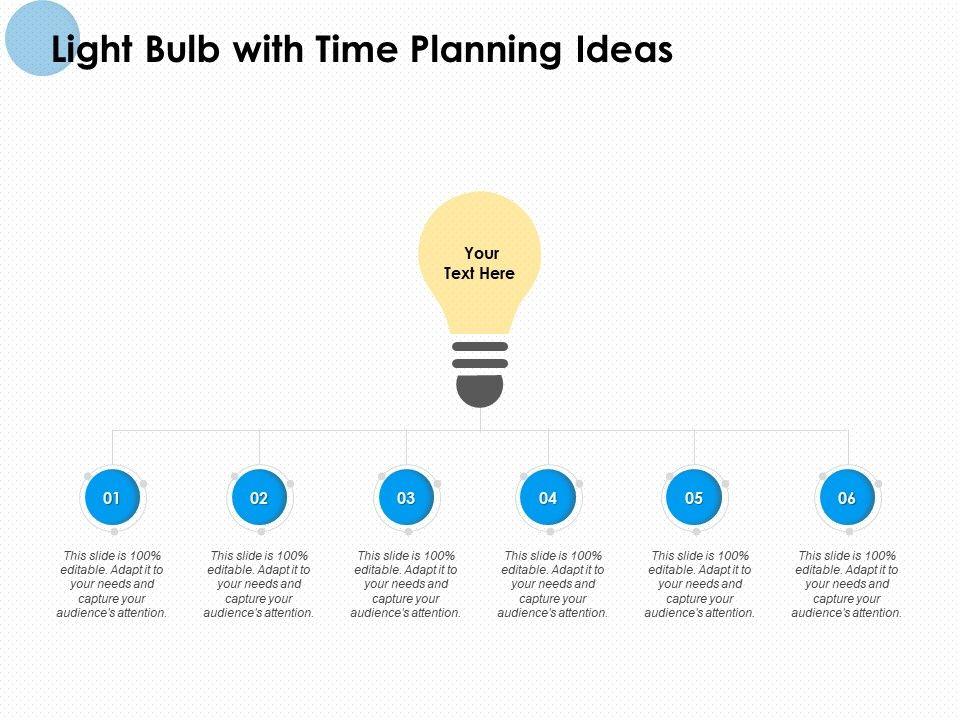 Light Bulb with Time Planning Ideas

Your Text Here

01

This slide is 100% editable. Adapt it to your needs and capture your audience's attention.

02

This slide is 100% editable. Adapt it to your needs and capture your audience's attention.

03

This slide is 100% editable. Adapt it to your needs and capture your audience's attention.

04

This slide is 100% editable. Adapt it to your needs and capture your audience's attention.

05

This slide is 100% editable. Adapt it to your needs and capture your audience's attention.

06

This slide is 100% editable. Adapt it to your needs and capture your audience's attention.